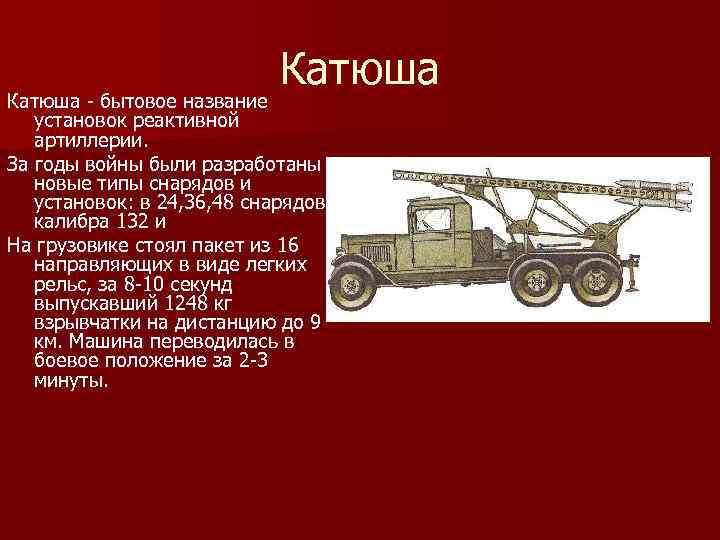 Катюша

Катюша - бытовое название установок реактивной артиллерии.

За годы войны были разработаны новые типы снарядов и установок: в 24,36,48 снарядов калибра 132 и

На грузовике стоял пакет из 16 направляющих в виде легких рельс, за 8-10 секунд выпускавший 1248 кг взрывчатки на дистанцию до 9 км. Машина переводилась в боевое положение за 2-3 минуты.